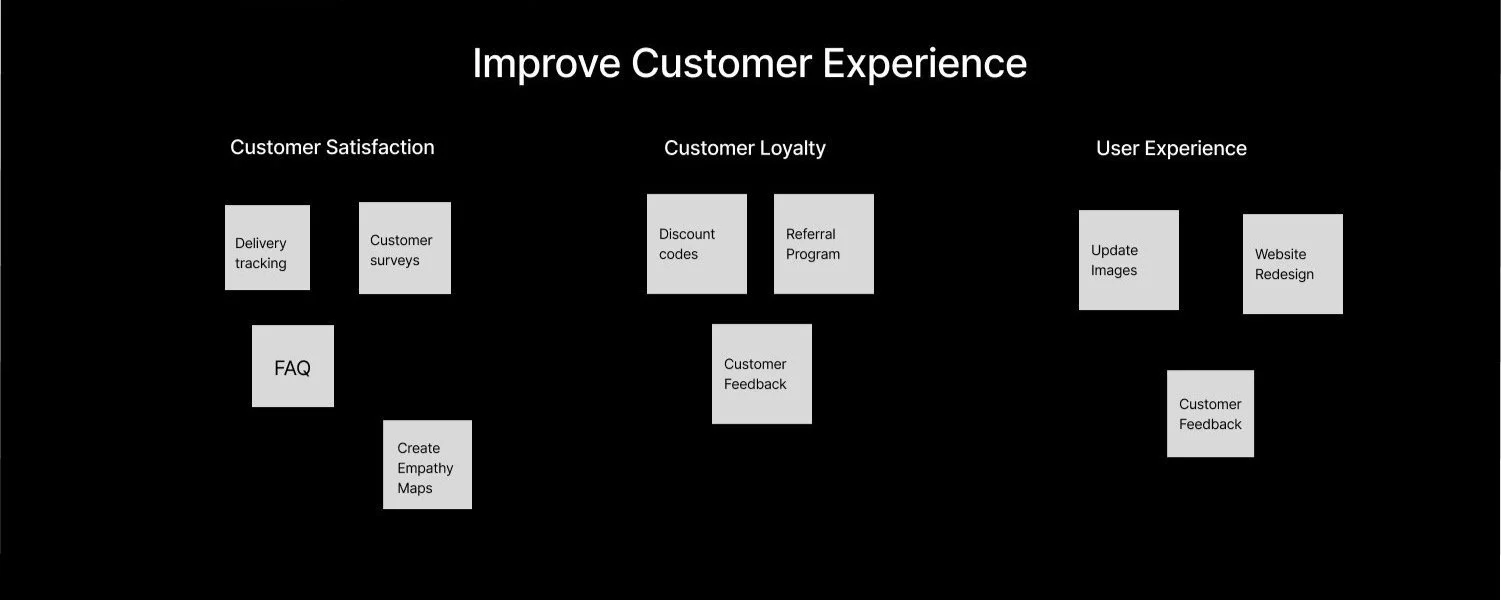 Improve Customer Experience

Customer Satisfaction

Delivery tracking

Customer surveys

FAQ

Create Empathy Maps

Customer Loyalty

Discount codes

Referral Program

Customer Feedback

User Experience

Update Images

Website Redesign

Customer Feedback